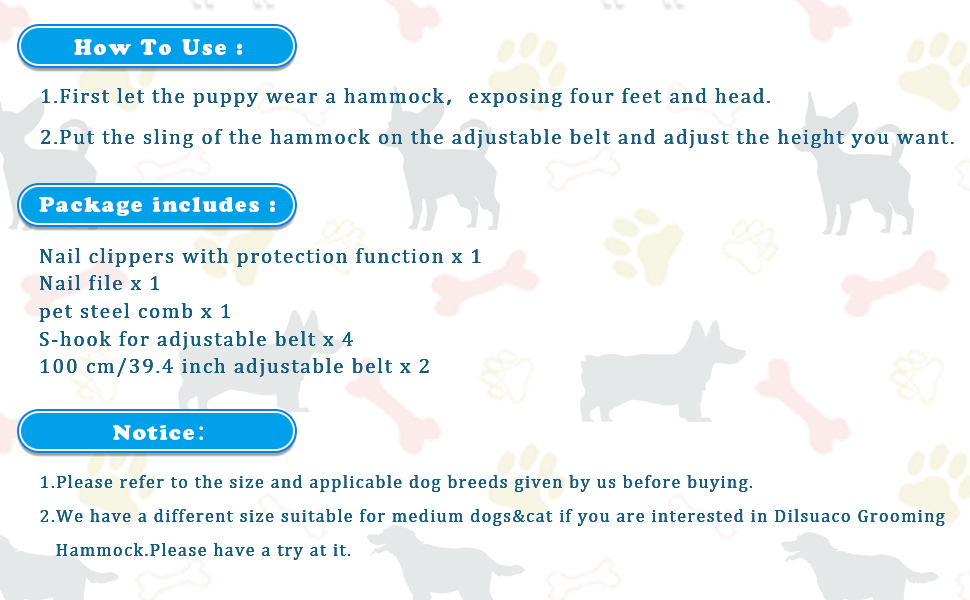 How To Use :

1.First let the puppy wear a hammock, exposing four feet and head.

2.Put the sling of the hammock on the adjustable belt and adjust the height you want.

Package includes :

Nail clippers with protection function x 1
Nail file x 1
pet steel comb x 1
S-hook for adjustable belt x 4
100 cm/39.4 inch adjustable belt x 2

Notice:

1.Please refer to the size and applicable dog breeds given by us before buying.

2.We have a different size suitable for medium dogs&cat if you are interested in Dilsuaco Grooming Hammock.Please have a try at it.